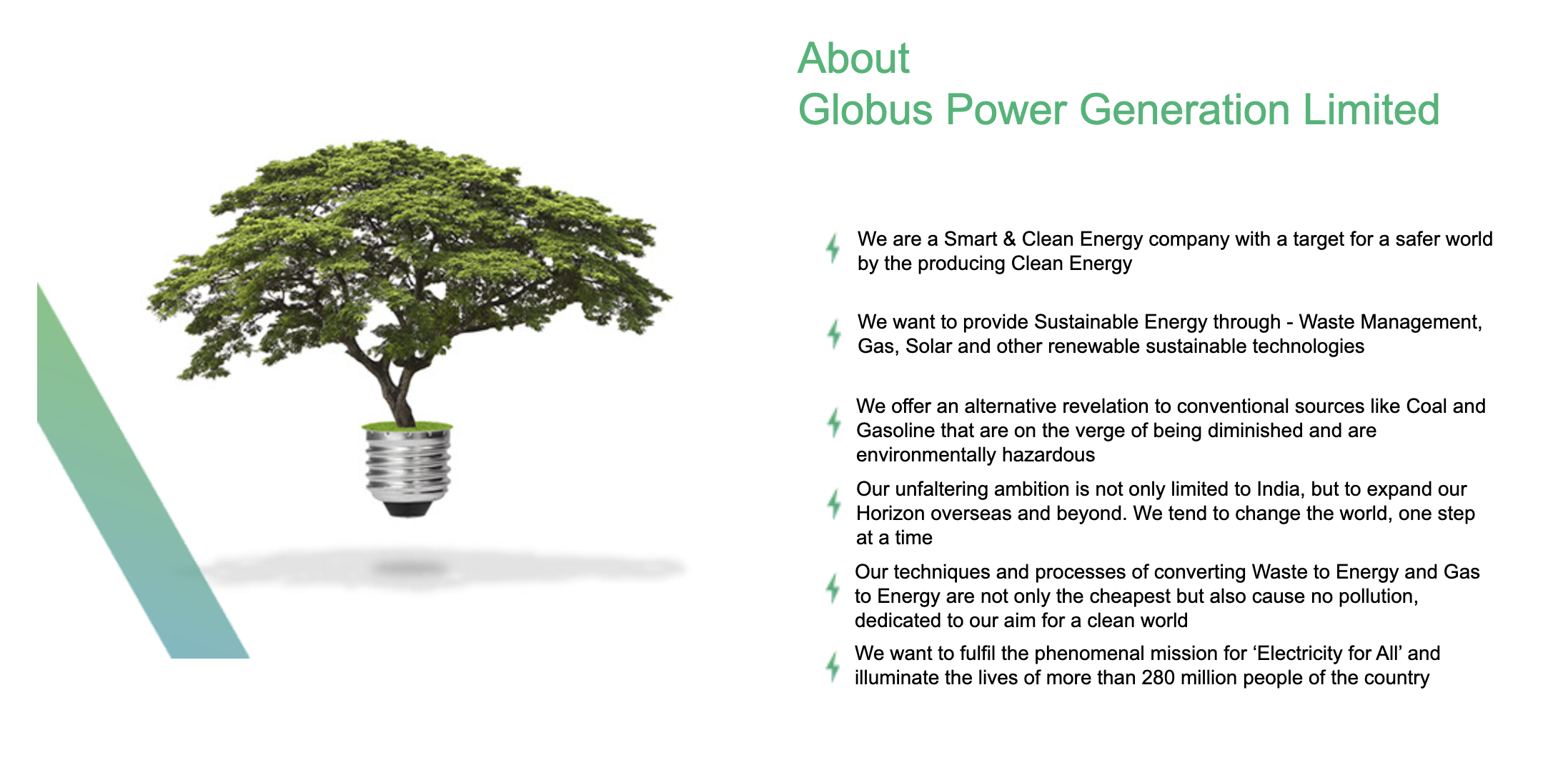 About
Globus Power Generation Limited

We are a Smart & Clean Energy company with a target for a safer world by the producing Clean Energy

We want to provide Sustainable Energy through - Waste Management, Gas, Solar and other renewable sustainable technologies

We offer an alternative revelation to conventional sources like Coal and Gasoline that are on the verge of being diminished and are environmentally hazardous

Our unfaltering ambition is not only limited to India, but to expand our Horizon overseas and beyond. We tend to change the world, one step at a time

Our techniques and processes of converting Waste to Energy and Gas to Energy are not only the cheapest but also cause no pollution, dedicated to our aim for a clean world

We want to fulfil the phenomenal mission for 'Electricity for All' and illuminate the lives of more than 280 million people of the country